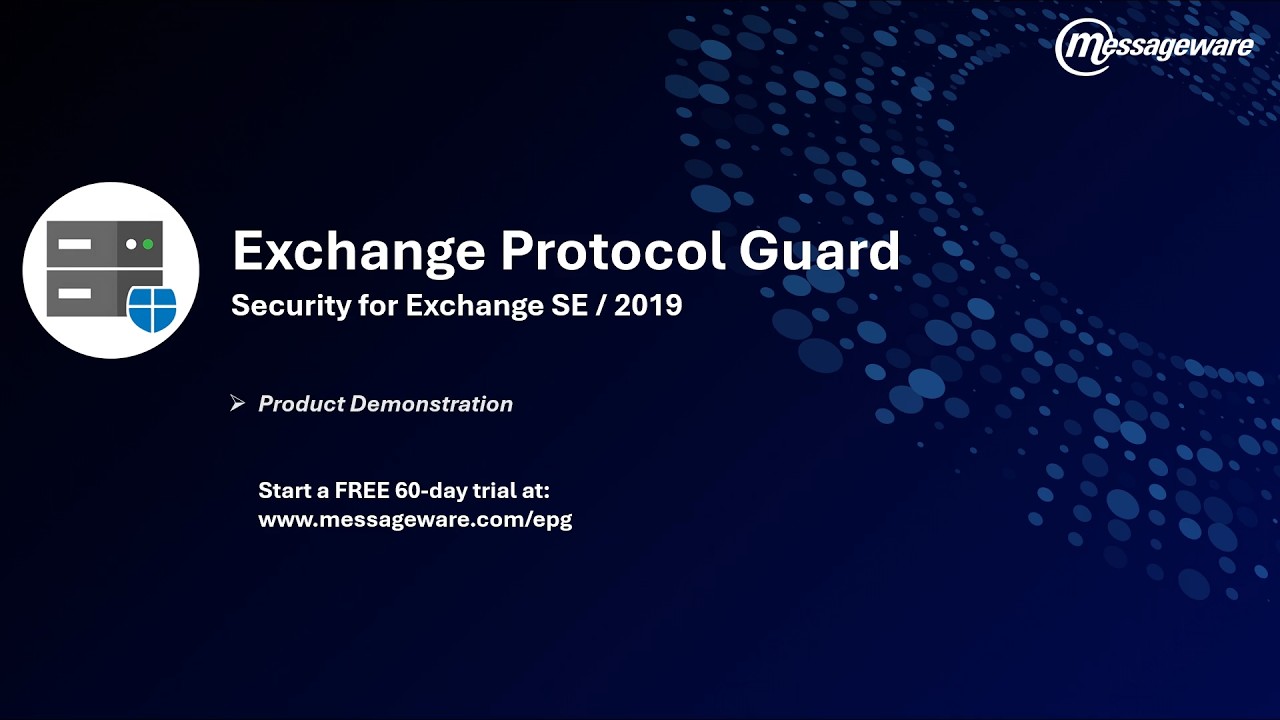 messageware

Exchange Protocol Guard
Security for Exchange SE / 2019

➢ Product Demonstration

Start a FREE 60-day trial at:
www.messageware.com/epg